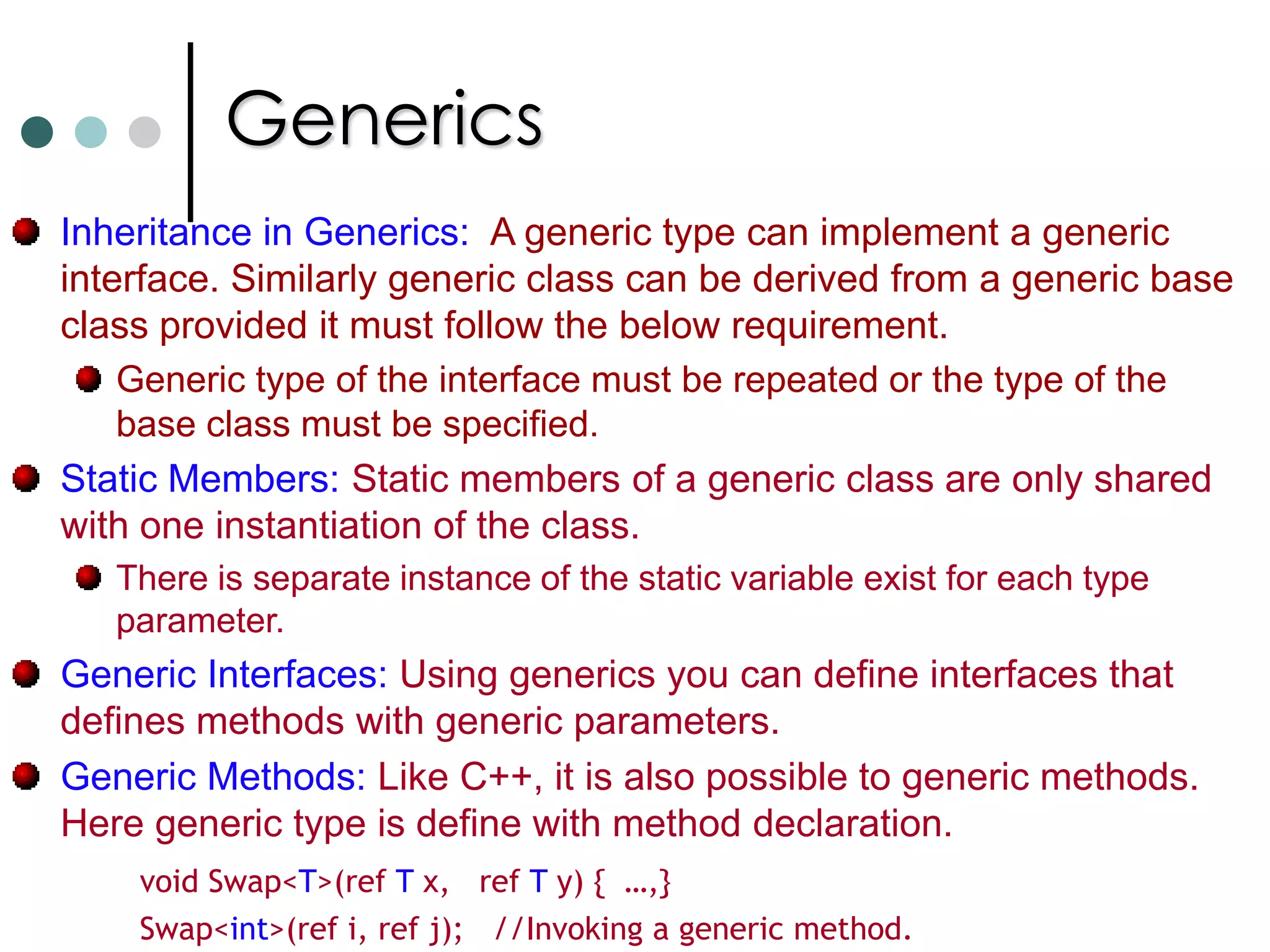 Generics

Inheritance in Generics: A generic type can implement a generic interface. Similarly generic class can be derived from a generic base class provided it must follow the below requirement.

Generic type of the interface must be repeated or the type of the base class must be specified.

Static Members: Static members of a generic class are only shared with one instantiation of the class.

There is separate instance of the static variable exist for each type parameter.

Generic Interfaces: Using generics you can define interfaces that defines methods with generic parameters.

Generic Methods: Like C++, it is also possible to generic methods. Here generic type is define with method declaration.

void Swap<T>(ref T x, ref T y) { ...,}

Swap<int>(ref i, ref j); //Invoking a generic method.